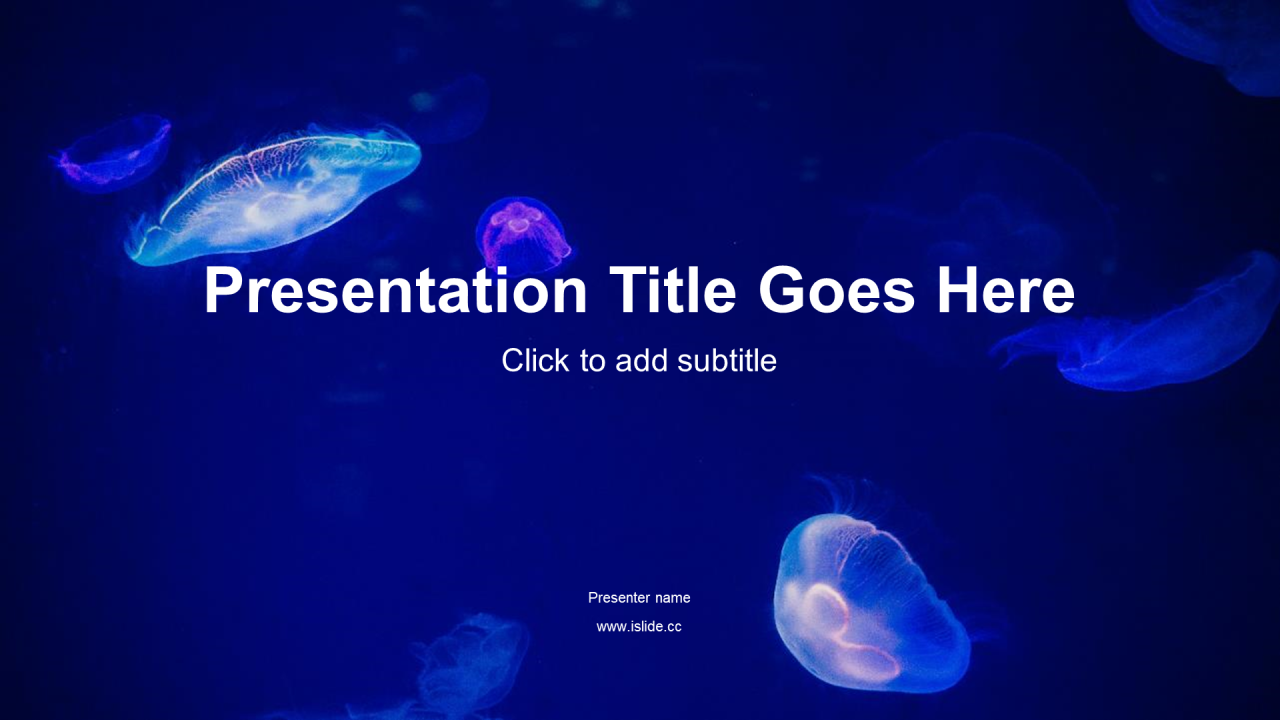 Presentation Title Goes Here

Click to add subtitle

Presenter name

www.islide.cc